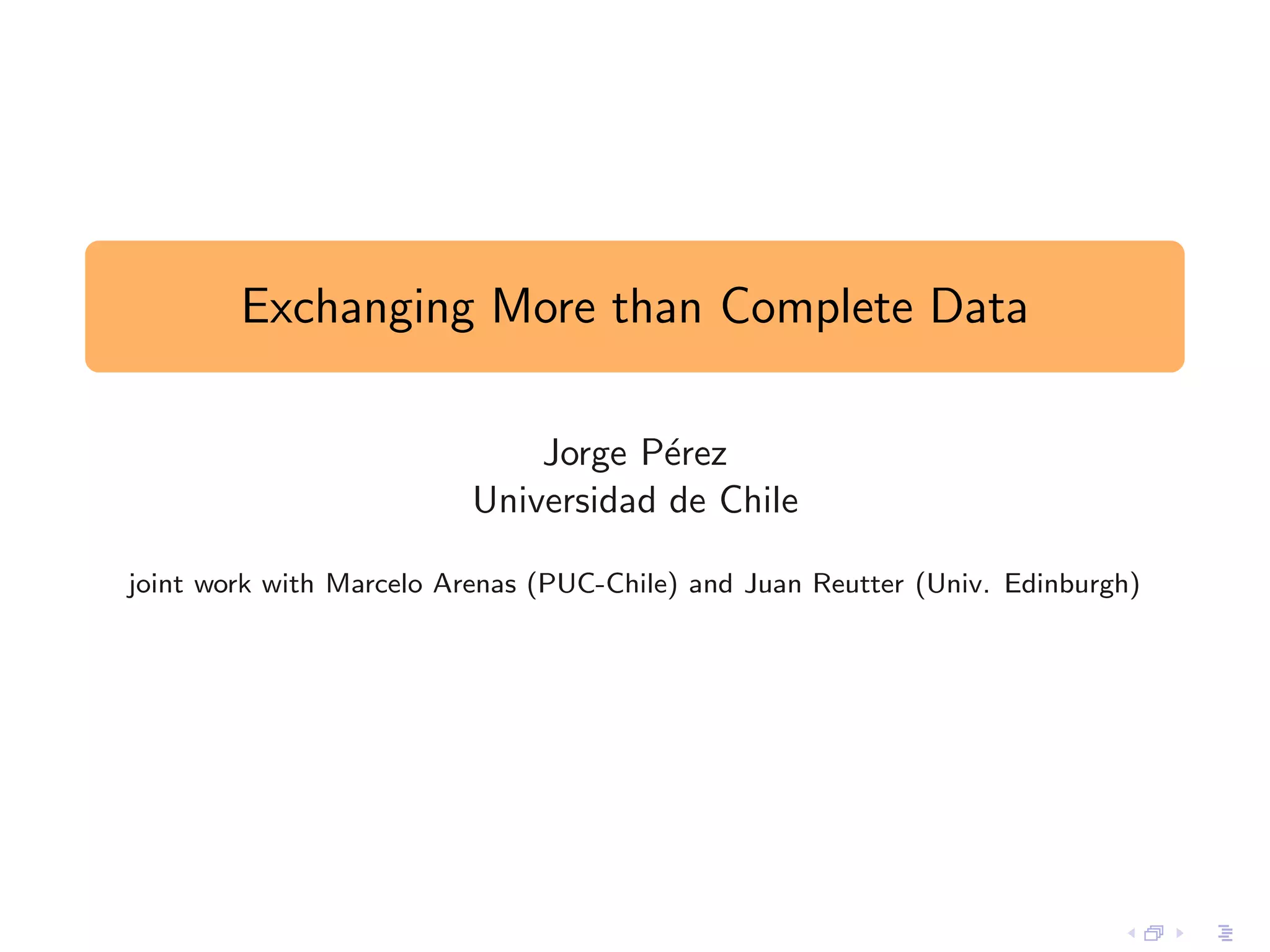 Exchanging More than Complete Data

Jorge Pérez
Universidad de Chile

joint work with Marcelo Arenas (PUC-Chile) and Juan Reutter (Univ. Edinburgh)